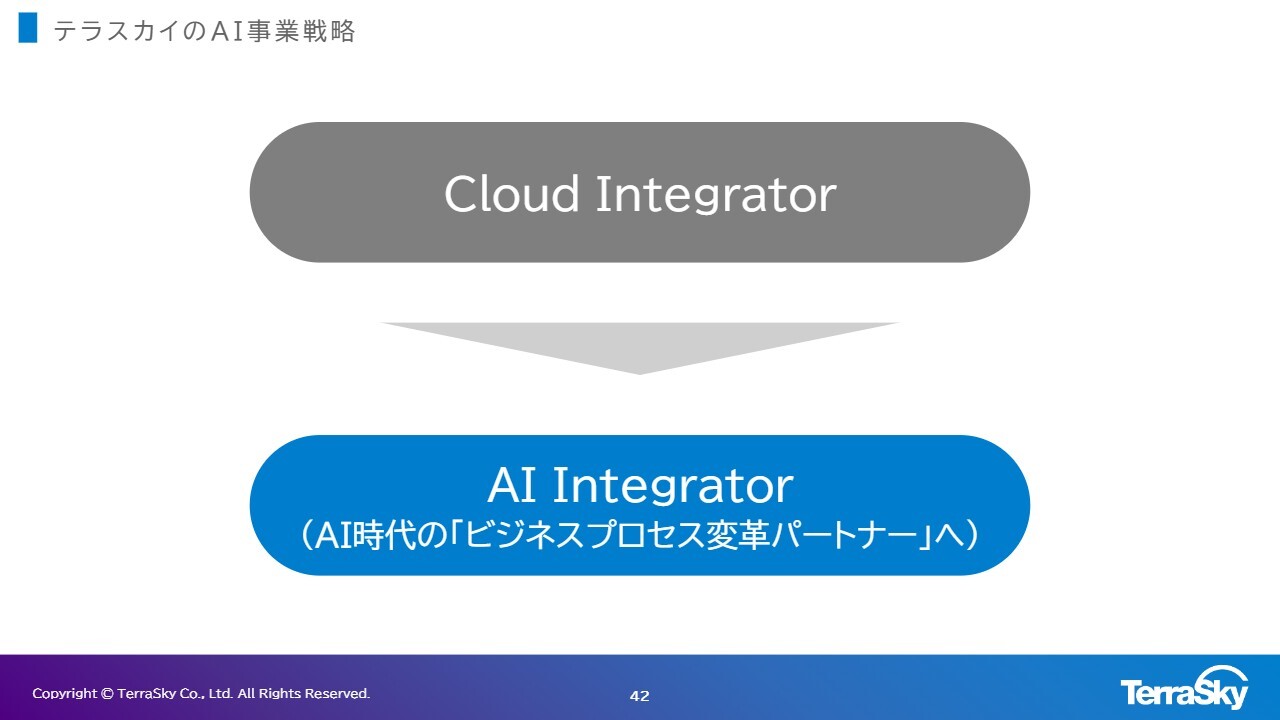 テラスカイのAI事業戦略

Cloud Integrator

AI Integrator
（AI時代の「ビジネスプロセス変革パートナー」へ）

Copyright © TerraSky Co., Ltd. All Rights Reserved.

42

TerraSky